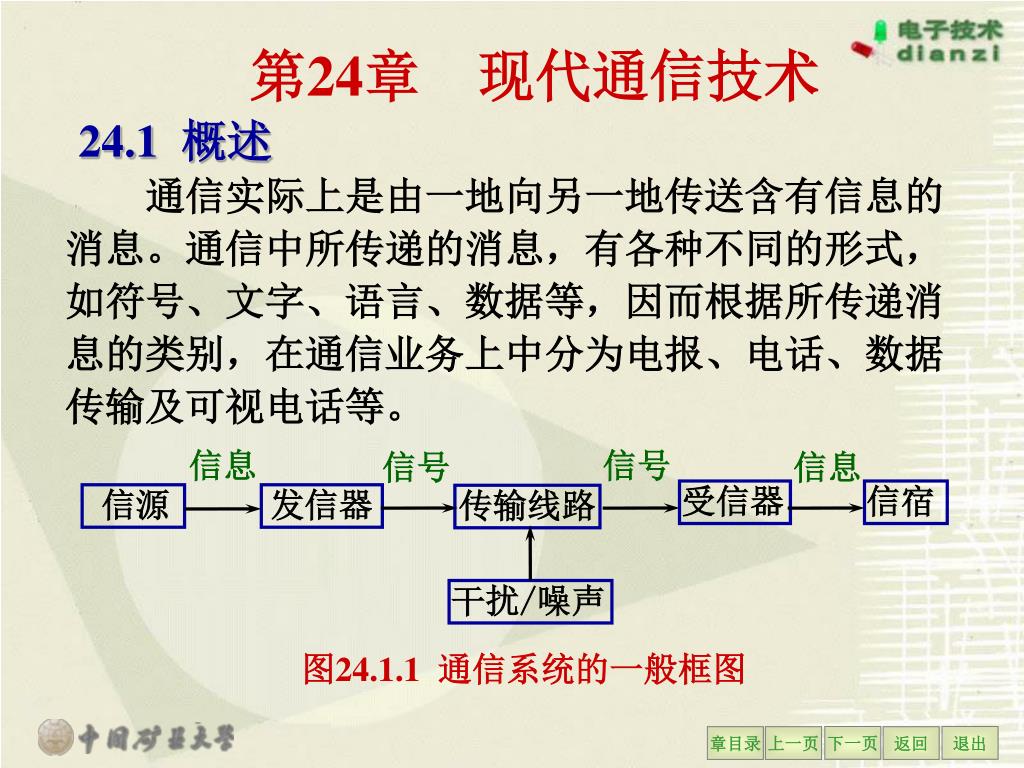 电子技术
dianzi

第24章　现代通信技术

24.1 概述

通信实际上是由一地向另一地传送含有信息的消息。通信中所传递的消息，有各种不同的形式，如符号、文字、语言、数据等，因而根据所传递消息的类别，在通信业务上中分为电报、电话、数据传输及可视电话等。

信息　信号　信号　信息

信源　发信器　传输线路　受信器　信宿

干扰/噪声

图24.1.1 通信系统的一般框图

中国矿业大学

章目录　上一页　下一页　返回　退出